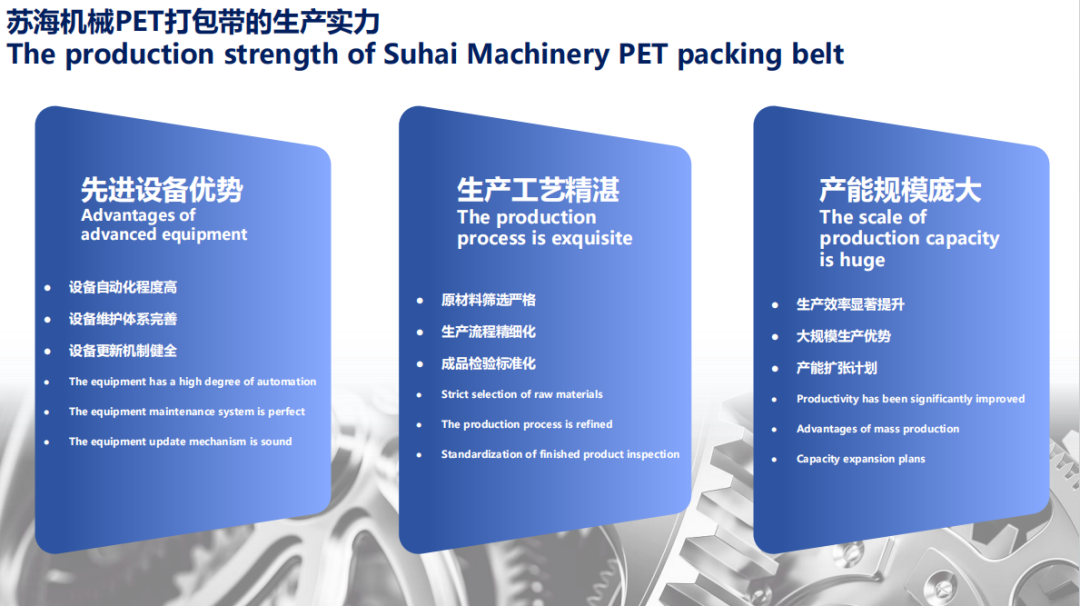 苏海机械PET打包带的生产实力
The production strength of Suhai Machinery PET packing belt

先进设备优势
Advantages of advanced equipment

- 设备自动化程度高
- 设备维护体系完善
- 设备更新机制健全
- The equipment has a high degree of automation
- The equipment maintenance system is perfect
- The equipment update mechanism is sound

生产工艺精湛
The production process is exquisite

- 原材料筛选严格
- 生产流程精细化
- 成品检验标准化
- Strict selection of raw materials
- The production process is refined
- Standardization of finished product inspection

产能规模庞大
The scale of production capacity is huge

- 生产效率显著提升
- 大规模生产优势
- 产能扩张计划
- Productivity has been significantly improved
- Advantages of mass production
- Capacity expansion plans